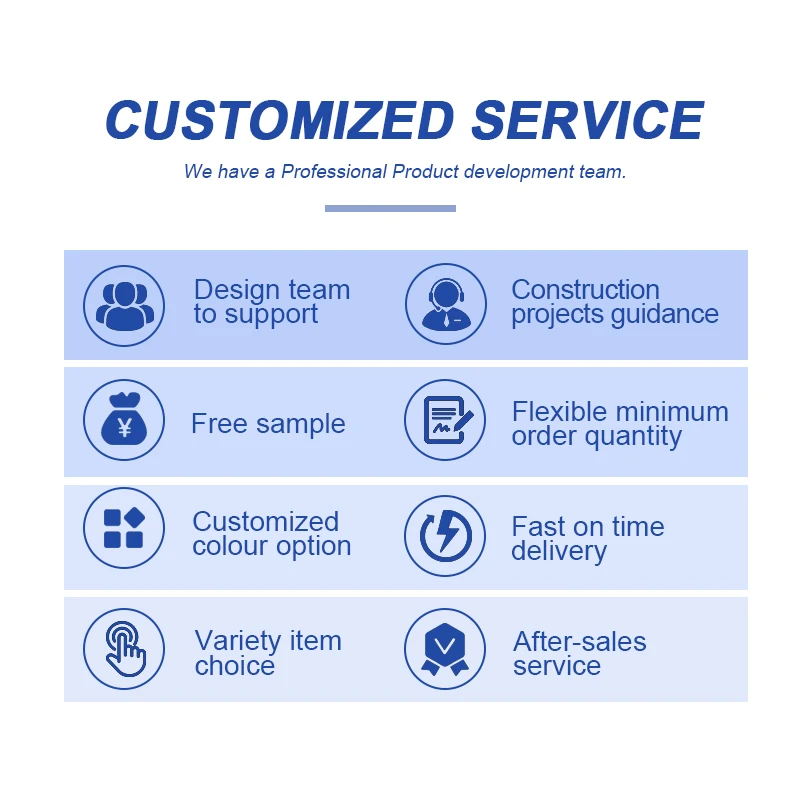 CUSTOMIZED SERVICE

We have a Professional Product development team.

Design team to support

Construction projects guidance

¥

Free sample

Flexible minimum order quantity

Customized colour option

Fast on time delivery

Variety item choice

After-sales service